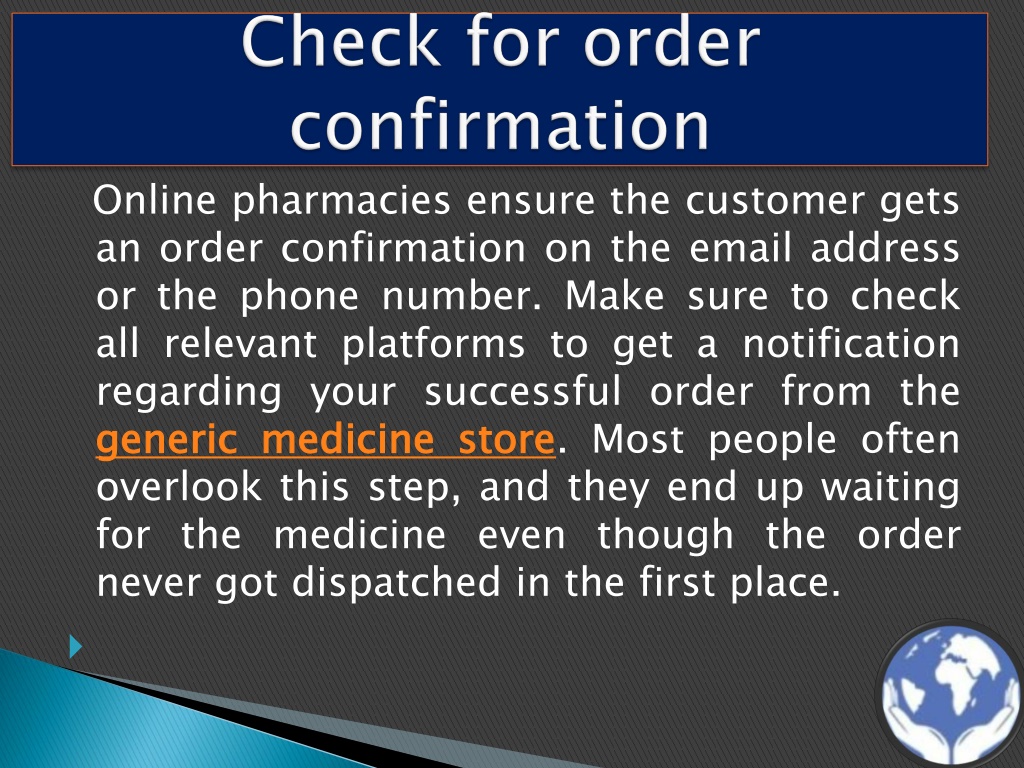 Check for order confirmation

Online pharmacies ensure the customer gets an order confirmation on the email address or the phone number. Make sure to check all relevant platforms to get a notification regarding your successful order from the generic medicine store. Most people often overlook this step, and they end up waiting for the medicine even though the order never got dispatched in the first place.